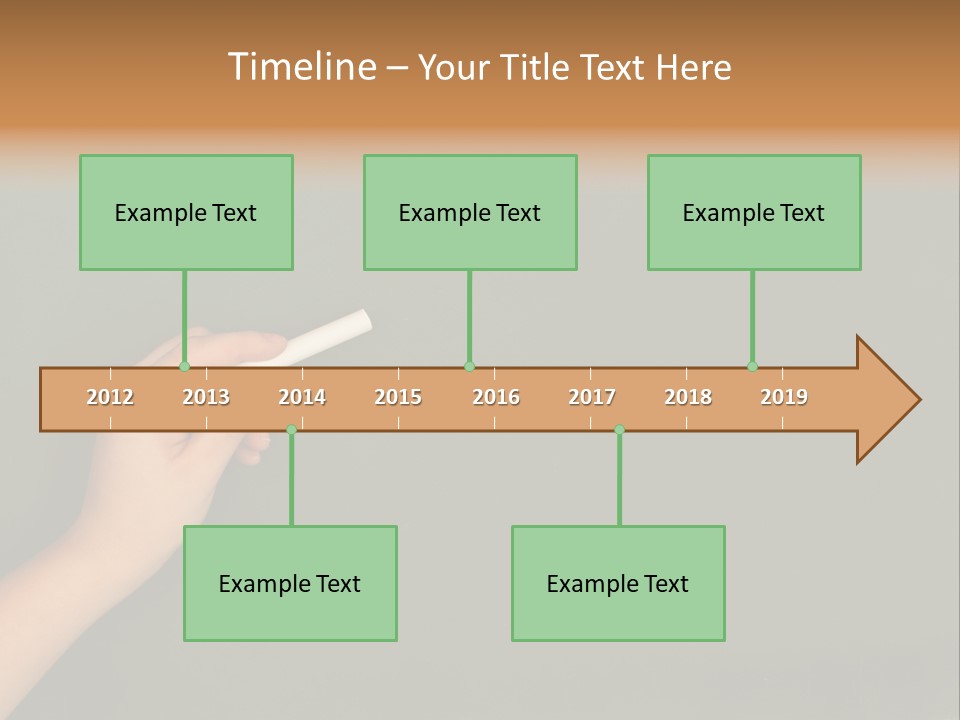 Timeline – Your Title Text Here

Example Text

Example Text

Example Text

2012 2013 2014 2015 2016 2017 2018 2019

Example Text

Example Text